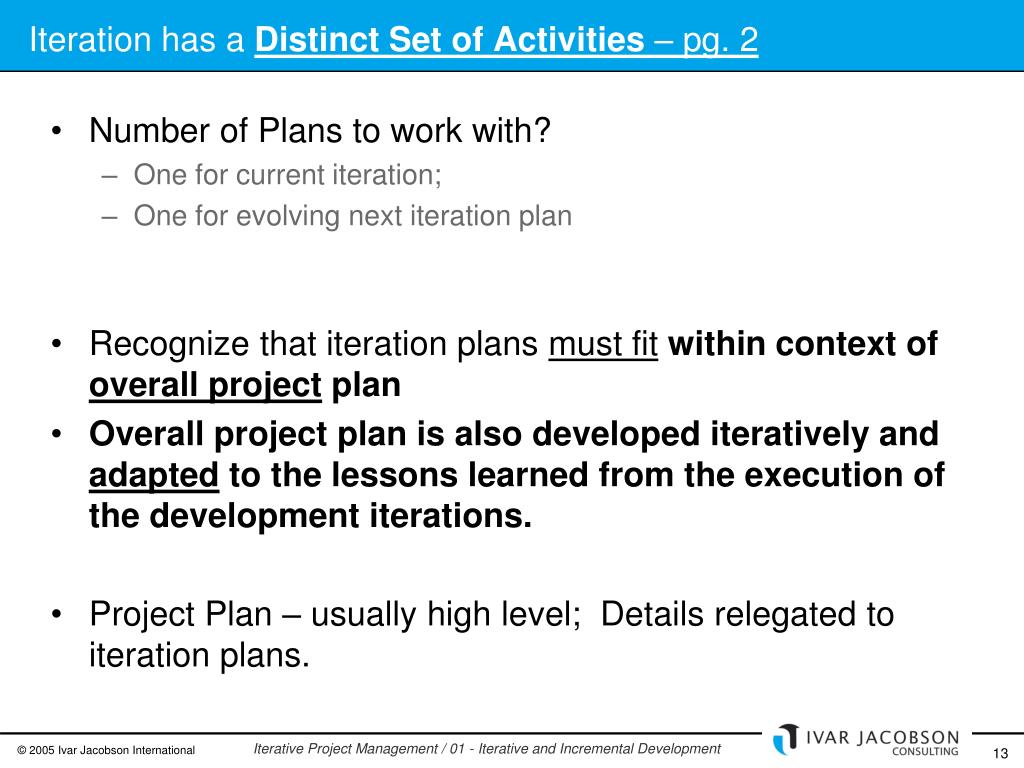 Iteration has a Distinct Set of Activities – pg. 2

• Number of Plans to work with?
  – One for current iteration;
  – One for evolving next iteration plan

• Recognize that iteration plans must fit within context of overall project plan

• Overall project plan is also developed iteratively and adapted to the lessons learned from the execution of the development iterations.

• Project Plan – usually high level; Details relegated to iteration plans.

© 2005 Ivar Jacobson International

Iterative Project Management / 01 - Iterative and Incremental Development

IVAR JACOBSON CONSULTING

13